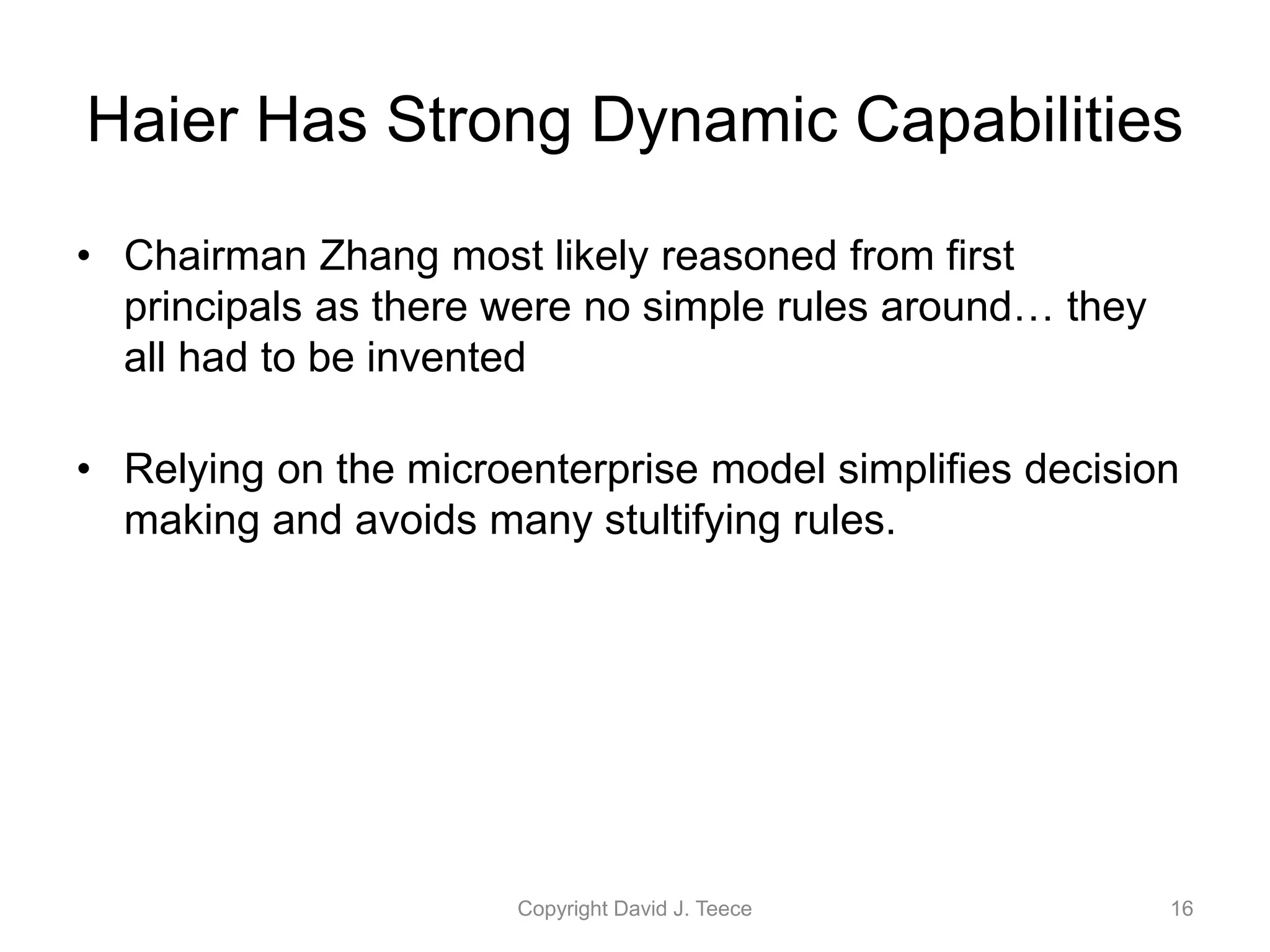 Haier Has Strong Dynamic Capabilities

• Chairman Zhang most likely reasoned from first principals as there were no simple rules around… they all had to be invented

• Relying on the microenterprise model simplifies decision making and avoids many stultifying rules.

Copyright David J. Teece

16